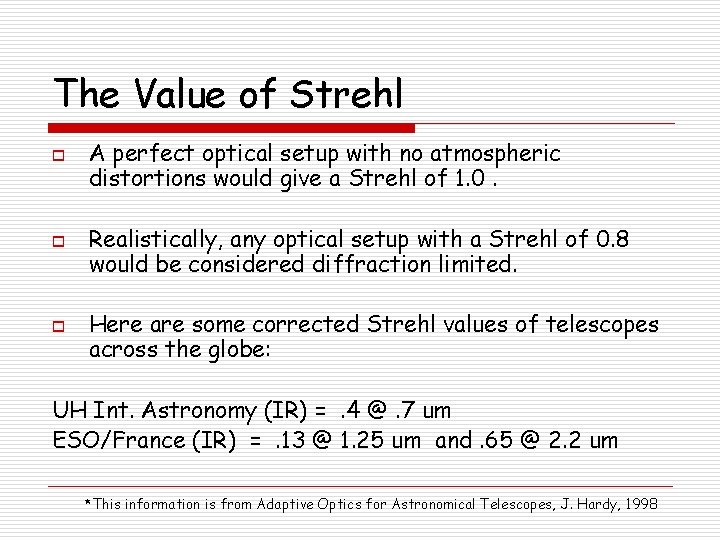 The Value of Strehl

A perfect optical setup with no atmospheric distortions would give a Strehl of 1.0 .

Realistically, any optical setup with a Strehl of 0.8 would be considered diffraction limited.

Here are some corrected Strehl values of telescopes across the globe:

UH Int. Astronomy (IR) = .4 @ .7 um
ESO/France (IR) = .13 @ 1.25 um and .65 @ 2.2 um

*This information is from Adaptive Optics for Astronomical Telescopes, J. Hardy, 1998